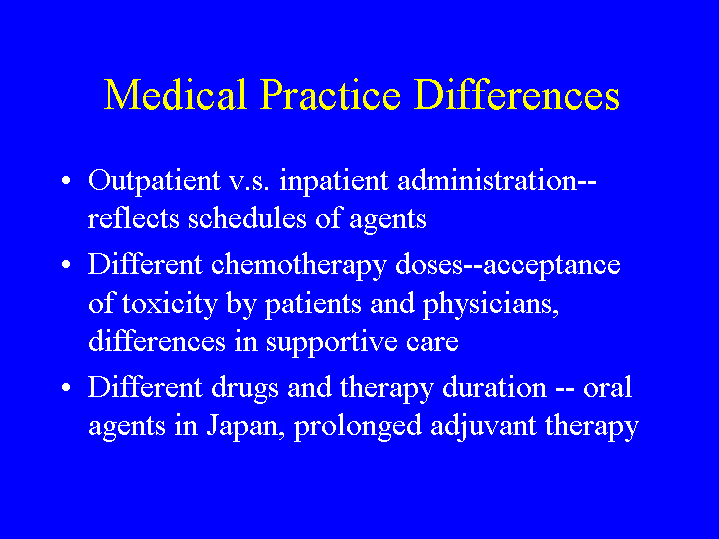 Medical Practice Differences

• Outpatient v.s. inpatient administration--reflects schedules of agents

• Different chemotherapy doses--acceptance of toxicity by patients and physicians, differences in supportive care

• Different drugs and therapy duration -- oral agents in Japan, prolonged adjuvant therapy